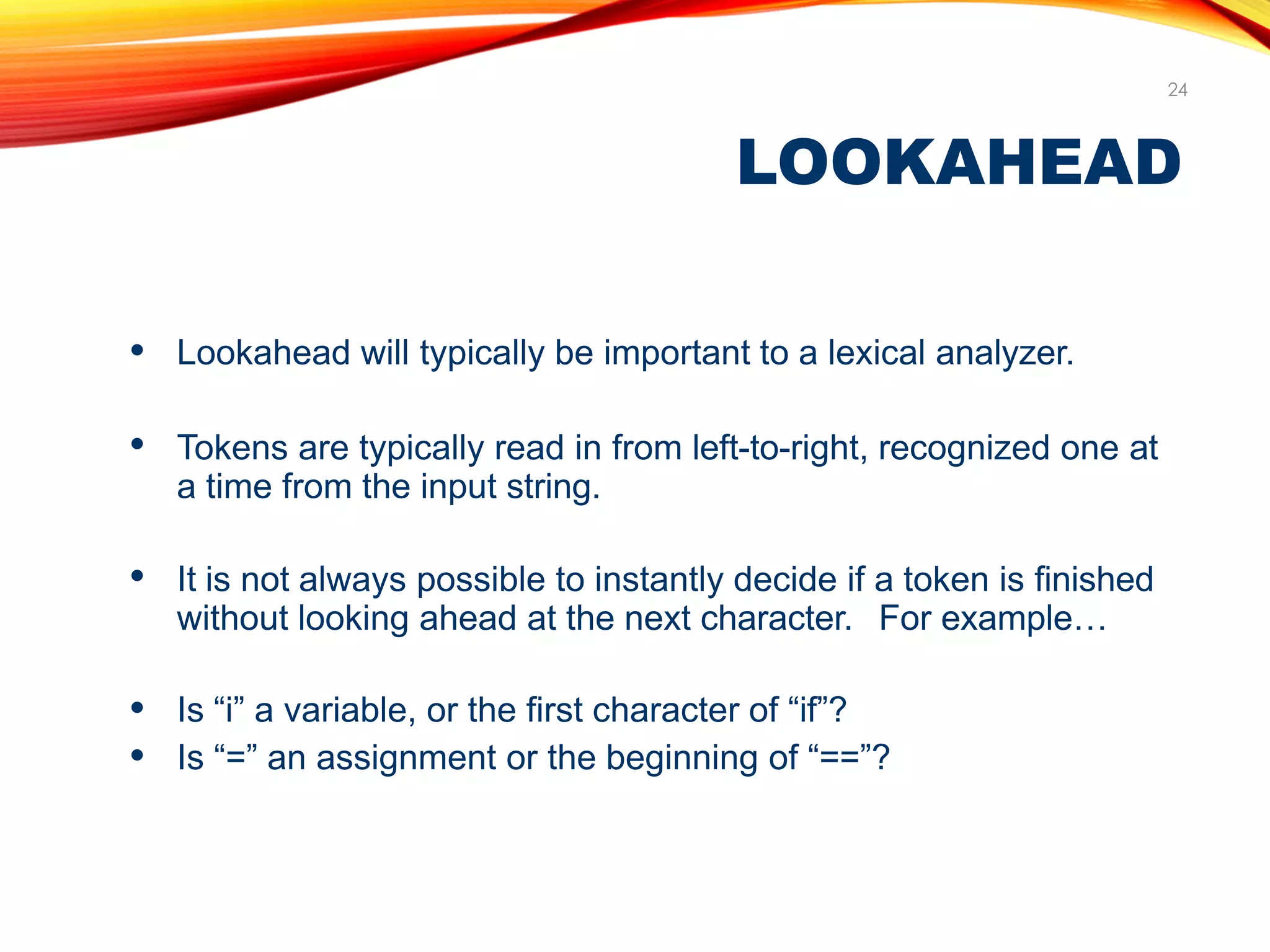 24

LOOKAHEAD

• Lookahead will typically be important to a lexical analyzer.

• Tokens are typically read in from left-to-right, recognized one at a time from the input string.

• It is not always possible to instantly decide if a token is finished without looking ahead at the next character. For example…

• Is “i” a variable, or the first character of “if”?
• Is “=” an assignment or the beginning of “==”?